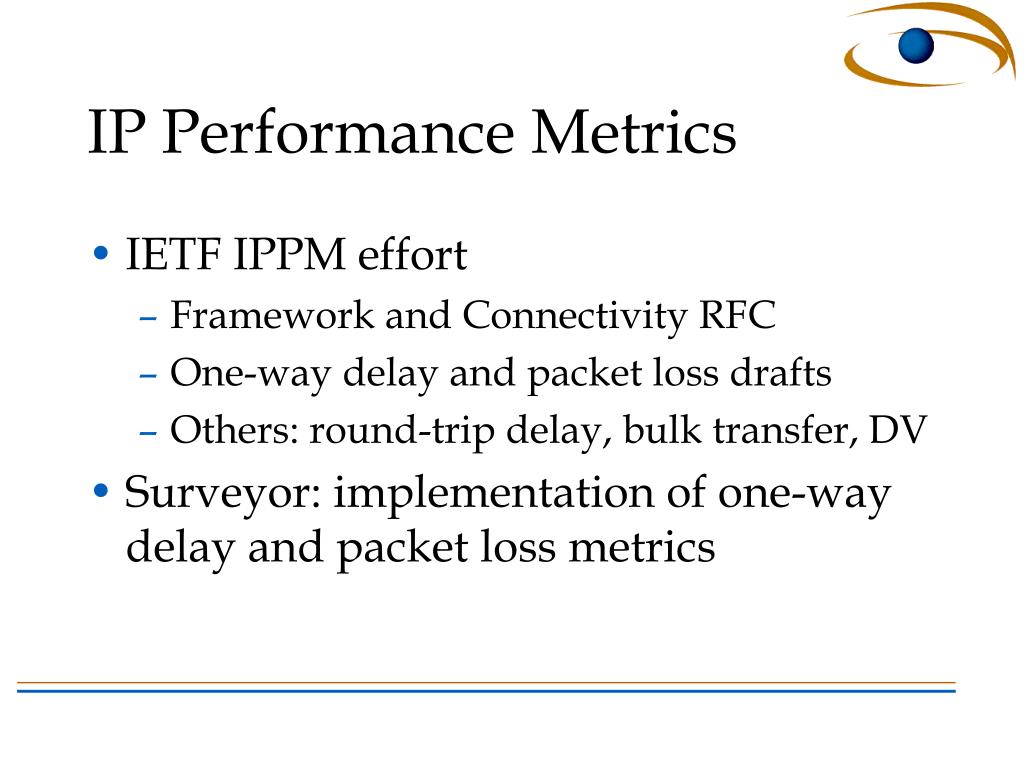 IP Performance Metrics

• IETF IPPM effort
– Framework and Connectivity RFC
– One-way delay and packet loss drafts
– Others: round-trip delay, bulk transfer, DV
• Surveyor: implementation of one-way delay and packet loss metrics